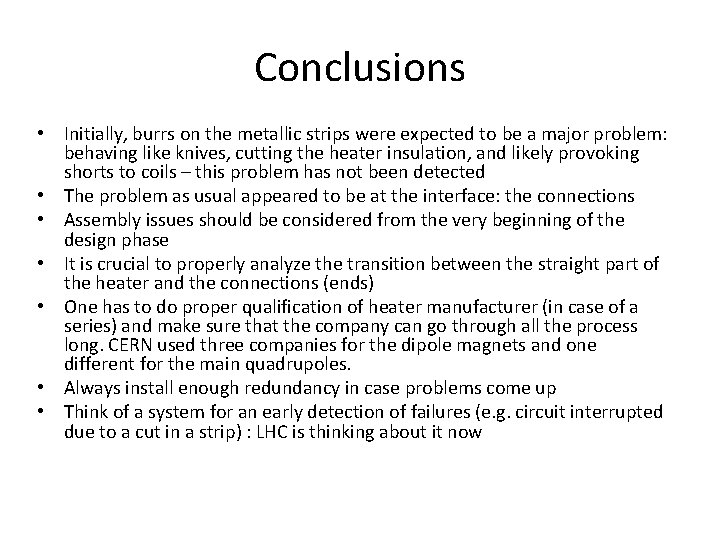 Conclusions

• Initially, burrs on the metallic strips were expected to be a major problem: behaving like knives, cutting the heater insulation, and likely provoking shorts to coils – this problem has not been detected
• The problem as usual appeared to be at the interface: the connections
• Assembly issues should be considered from the very beginning of the design phase
• It is crucial to properly analyze the transition between the straight part of the heater and the connections (ends)
• One has to do proper qualification of heater manufacturer (in case of a series) and make sure that the company can go through all the process long. CERN used three companies for the dipole magnets and one different for the main quadrupoles.
• Always install enough redundancy in case problems come up
• Think of a system for an early detection of failures (e.g. circuit interrupted due to a cut in a strip) : LHC is thinking about it now